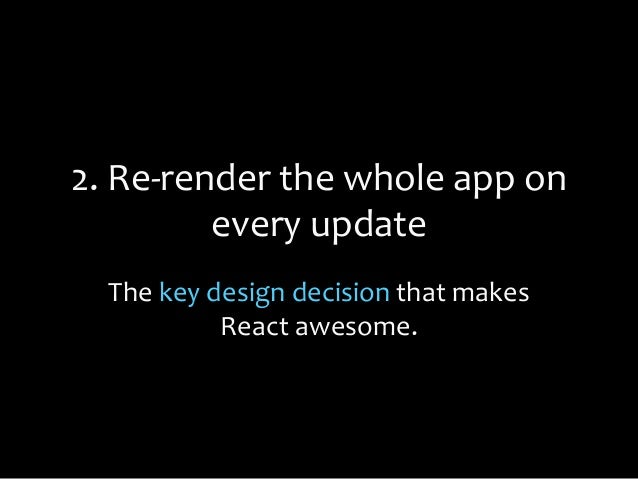 2. Re-render the whole app on every update

The key design decision that makes React awesome.